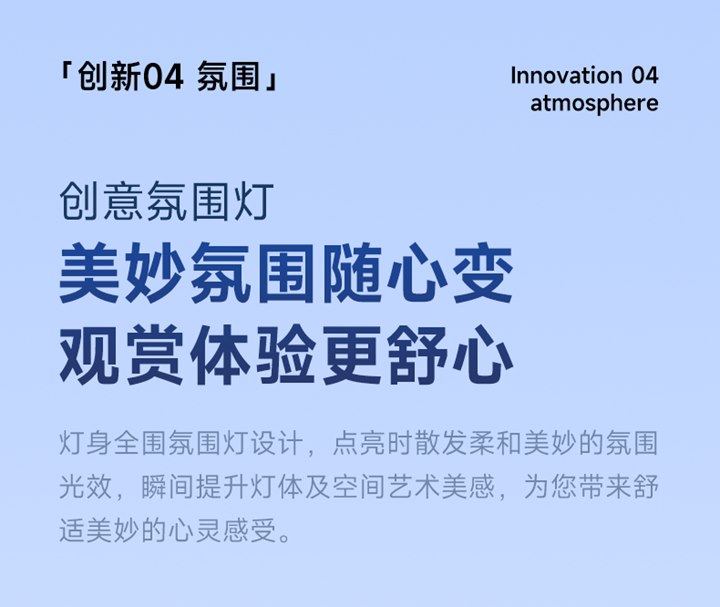 「创新04 氛围」

Innovation 04
atmosphere

创意氛围灯

美妙氛围随心变
观赏体验更舒心

灯身全围氛围灯设计，点亮时散发柔和美妙的氛围光效，瞬间提升灯体及空间艺术美感，为您带来舒适美妙的心灵感受。